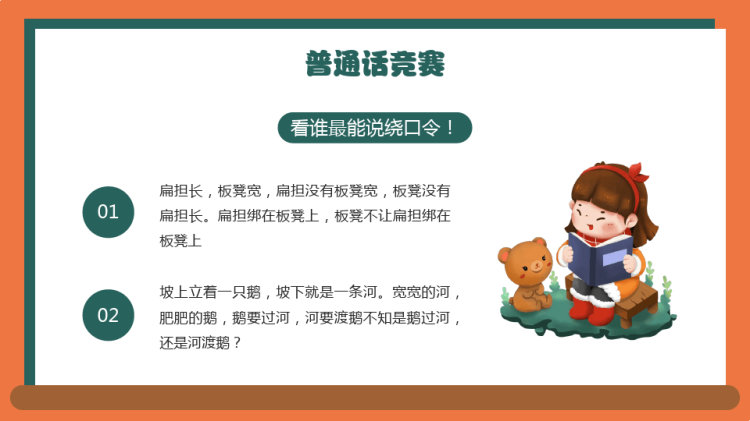 普通话竞赛

看谁最能说绕口令！

01

扁担长，板凳宽，扁担没有板凳宽，板凳没有扁担长。扁担绑在板凳上，板凳不让扁担绑在板凳上

02

坡上立着一只鹅，坡下就是一条河。宽宽的河，肥肥的鹅，鹅要过河，河要渡鹅不知是鹅过河，还是河渡鹅？